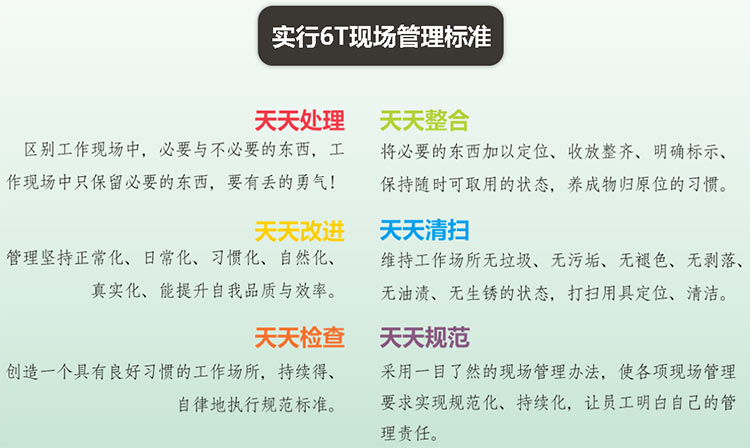 实行6T现场管理标准

天天处理
区别工作现场中，必要与不必要的东西，工作现场中只保留必要的东西，要有丢的勇气！

天天改进
管理坚持正常化、日常化、习惯化、自然化、真实化、能提升自我品质与效率。

天天检查
创造一个具有良好习惯的工作场所，持续得、自律地执行规范标准。

天天整合
将必要的东西加以定位、收放整齐、明确标示、保持随时可取用的状态，养成物归原位的习惯。

天天清扫
维持工作场所无垃圾、无污垢、无褪色、无剥落、无油渍、无生锈的状态，打扫用具定位、清洁。

天天规范
采用一目了然的现场管理办法，使各项现场管理要求实现规范化、持续化，让员工明白自己的管理责任。